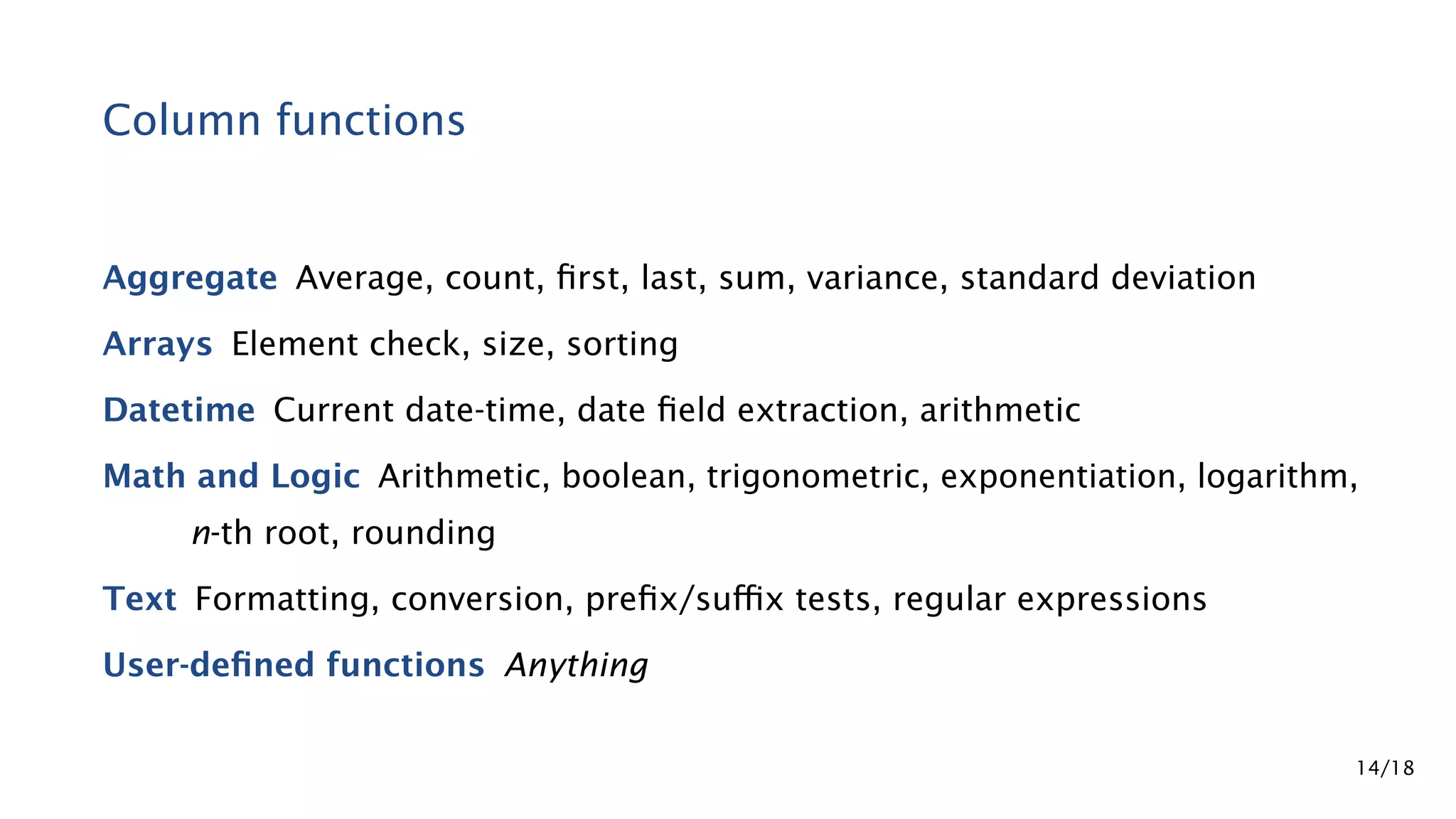 Column functions

Aggregate Average, count, first, last, sum, variance, standard deviation

Arrays Element check, size, sorting

Datetime Current date-time, date field extraction, arithmetic

Math and Logic Arithmetic, boolean, trigonometric, exponentiation, logarithm, $n$-th root, rounding

Text Formatting, conversion, prefix/suffix tests, regular expressions

User-defined functions Anything

14/18